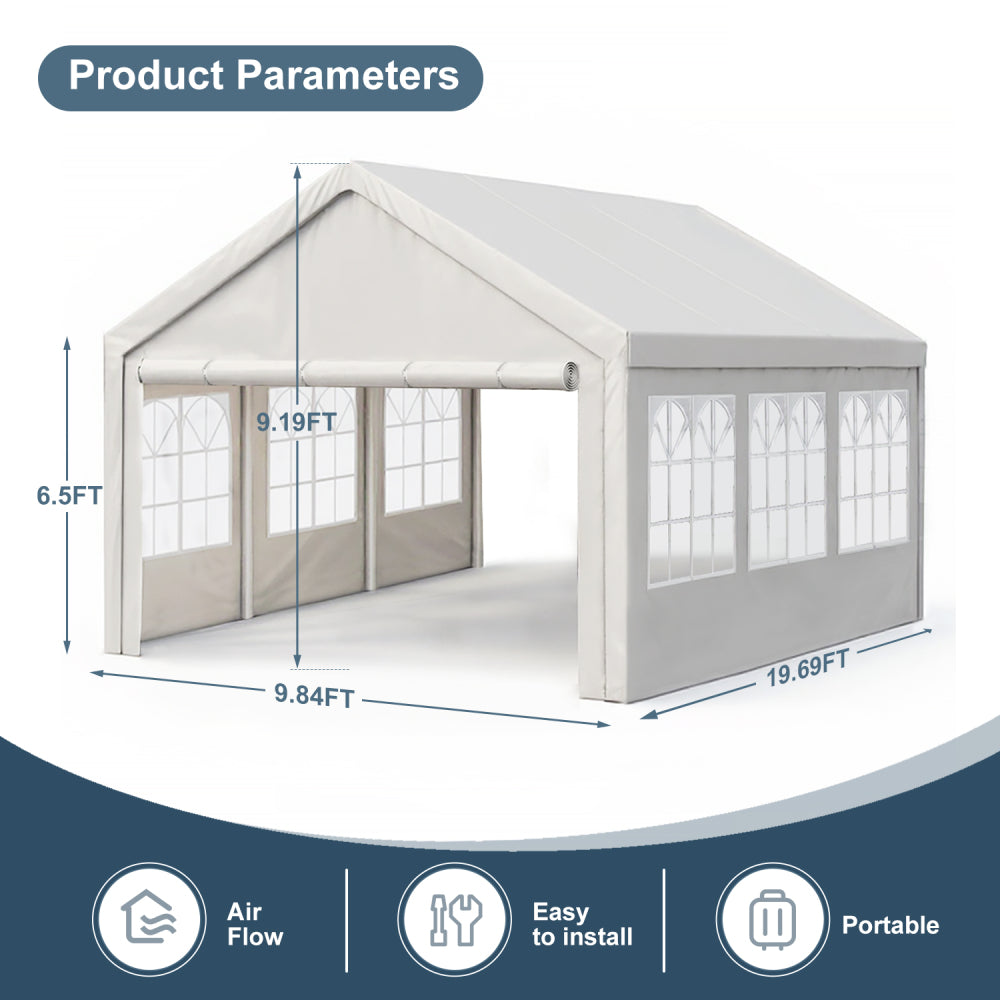 Product Parameters

9.19FT

6.5FT

9.84FT

19.69FT

Air Flow

Easy to install

Portable